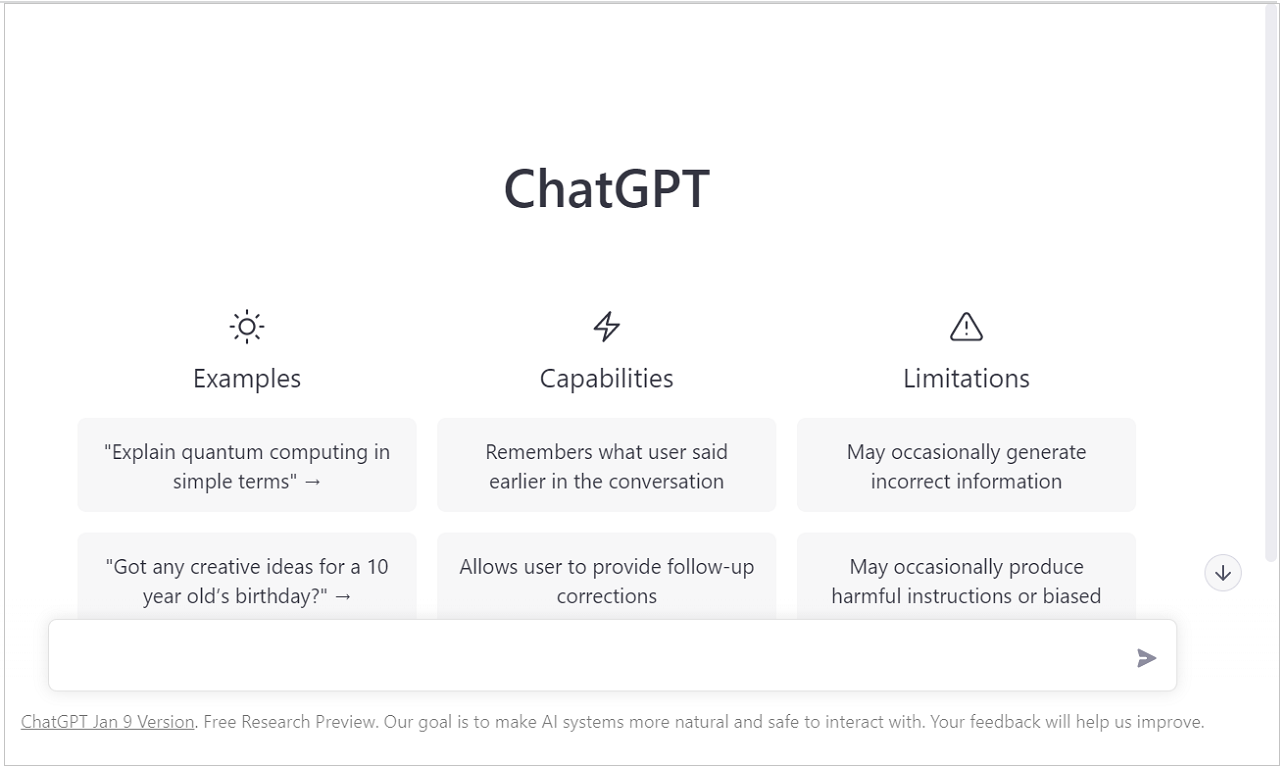 ChatGPT

Examples

"Explain quantum computing in simple terms" →

"Got any creative ideas for a 10 year old's birthday?" →

Capabilities

Remembers what user said earlier in the conversation

Allows user to provide follow-up corrections

Limitations

May occasionally generate incorrect information

May occasionally produce harmful instructions or biased

ChatGPT Jan 9 Version. Free Research Preview. Our goal is to make AI systems more natural and safe to interact with. Your feedback will help us improve.